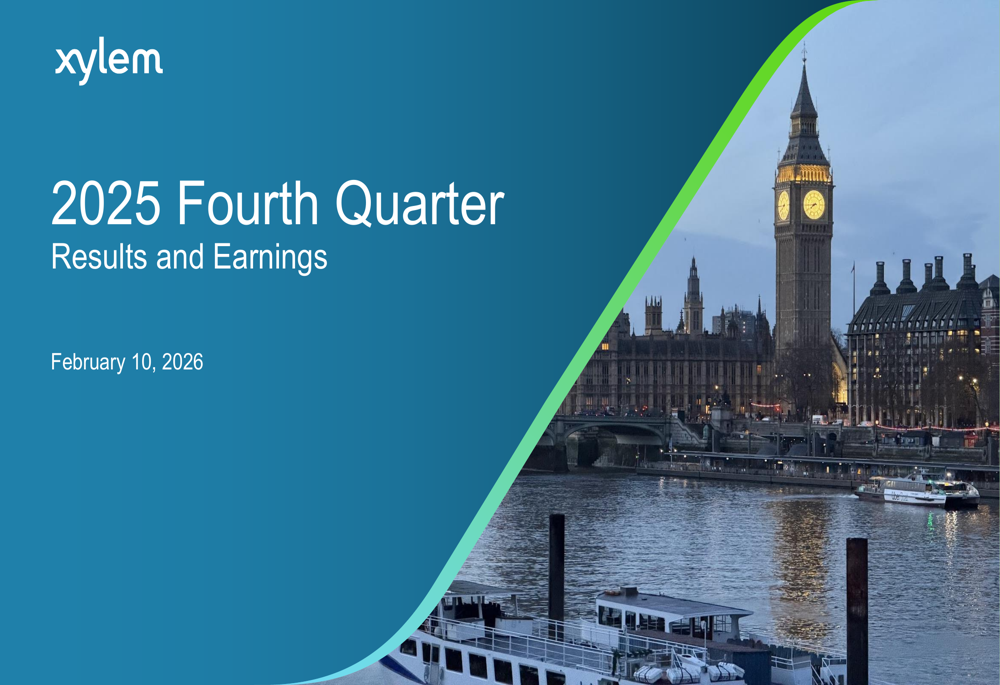 xylem

2025 Fourth Quarter
Results and Earnings

February 10, 2026